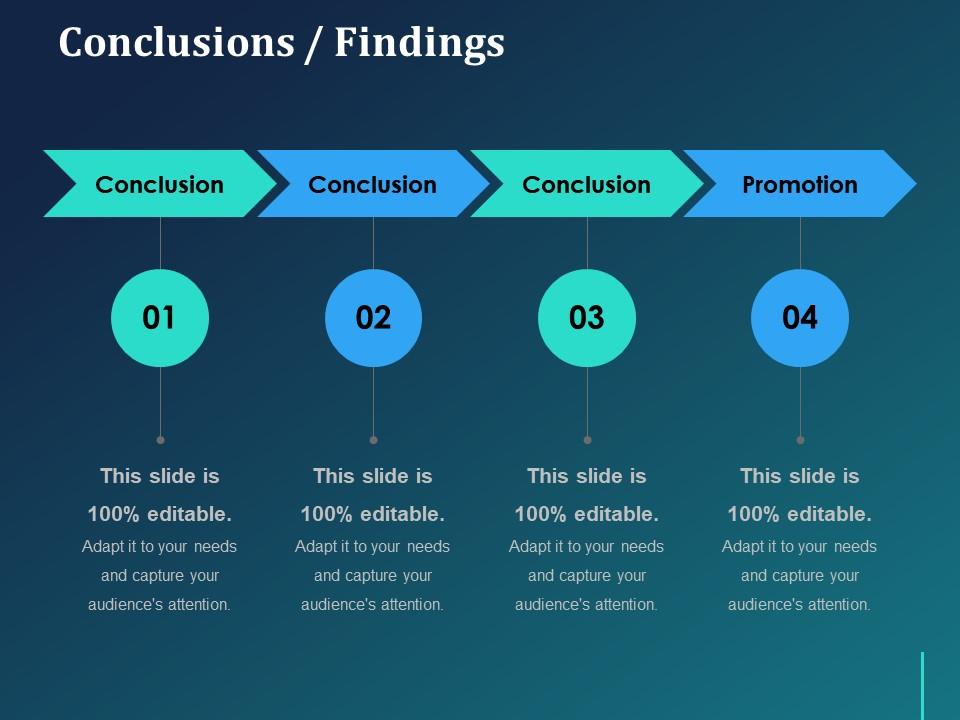 Conclusions / Findings

Conclusion

01

This slide is 100% editable.

Adapt it to your needs and capture your audience's attention.

Conclusion

02

This slide is 100% editable.

Adapt it to your needs and capture your audience's attention.

Conclusion

03

This slide is 100% editable.

Adapt it to your needs and capture your audience's attention.

Promotion

04

This slide is 100% editable.

Adapt it to your needs and capture your audience's attention.